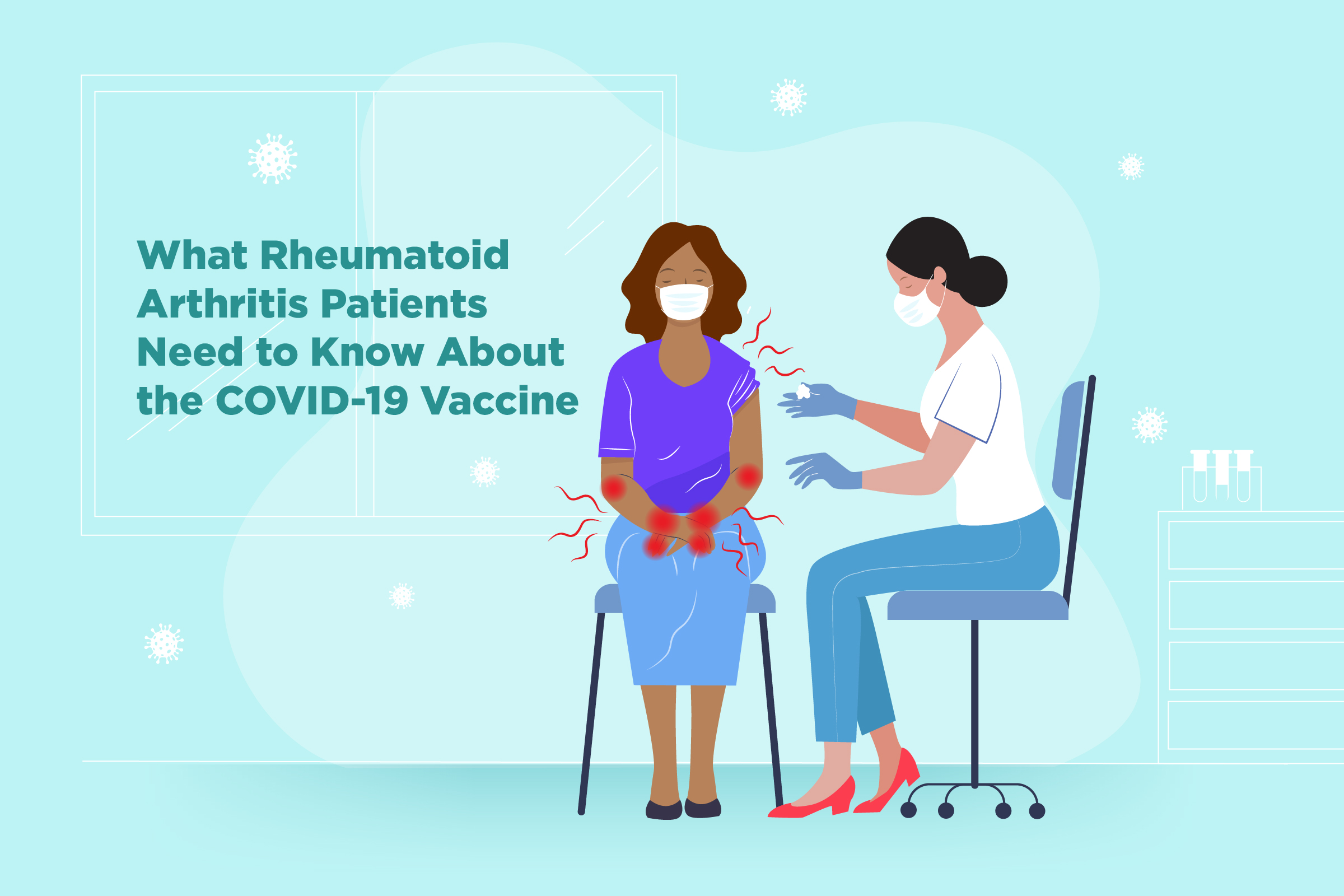 What Rheumatoid Arthritis Patients Need to Know About the COVID-19 Vaccine